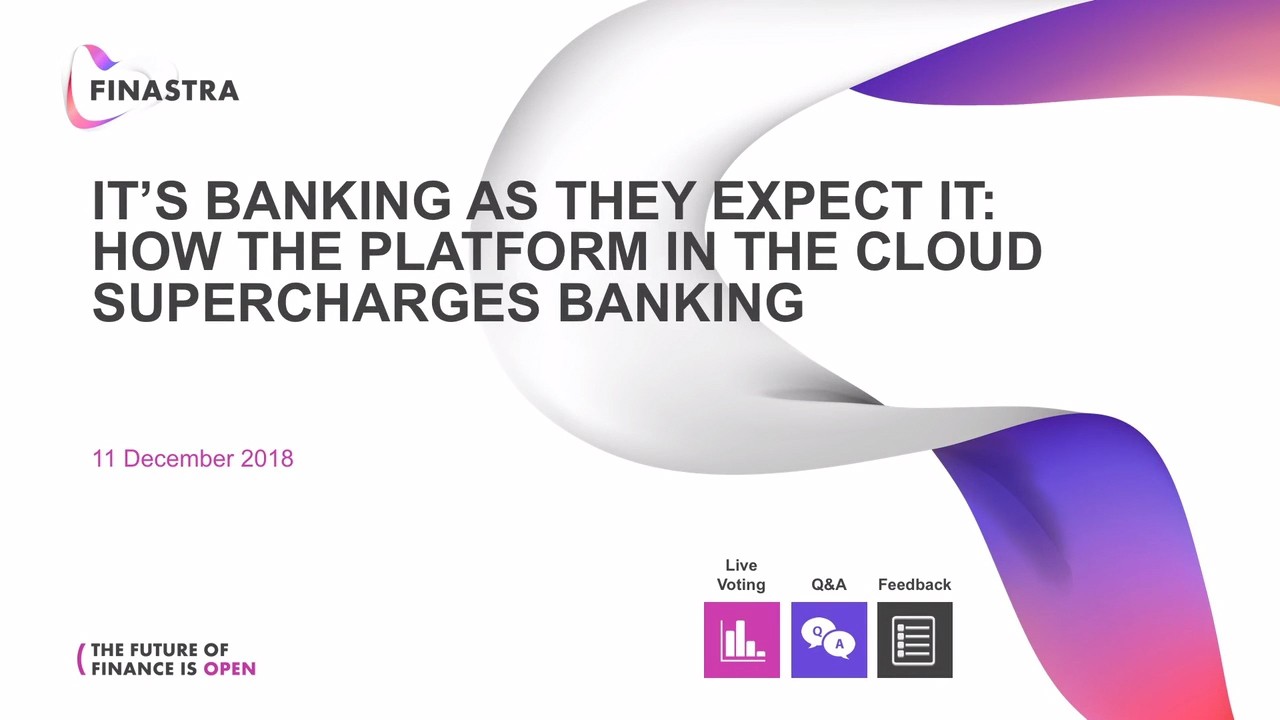 FINASTRA

IT'S BANKING AS THEY EXPECT IT: HOW THE PLATFORM IN THE CLOUD SUPERCHARGES BANKING

11 December 2018

Live Voting

Q&A

Q A

Feedback

THE FUTURE OF FINANCE IS OPEN